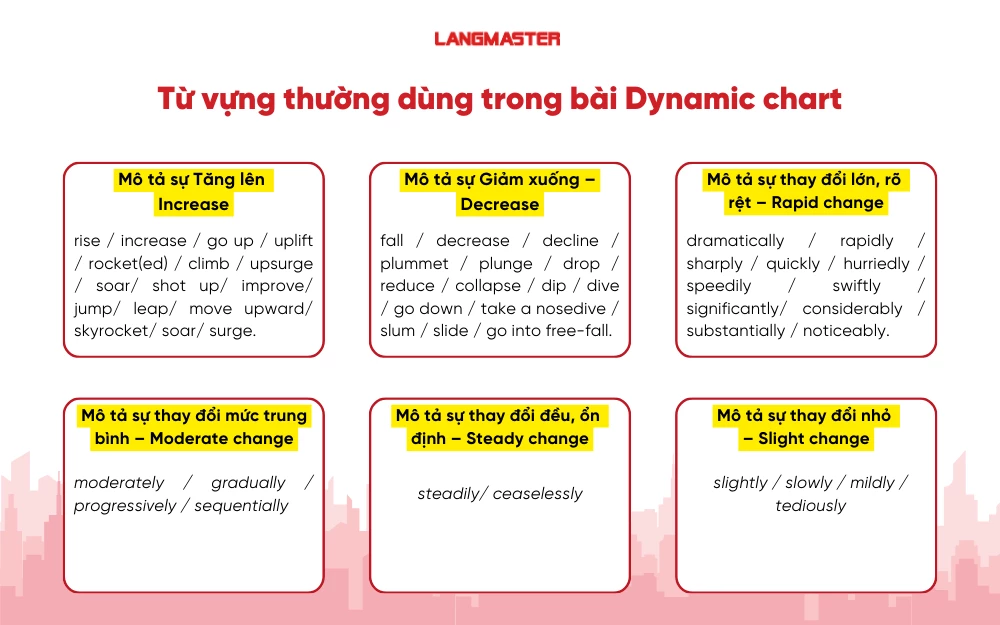 LANGMASTER

Từ vựng thường dùng trong bài Dynamic chart

Mô tả sự Tăng lên Increase

rise / increase / go up / uplift / rocket(ed) / climb / upsurge / soar/ shot up/ improve/ jump/ leap/ move upward/ skyrocket/ soar/ surge.

Mô tả sự Giảm xuống – Decrease

fall / decrease / decline / plummet / plunge / drop / reduce / collapse / dip / dive / go down / take a nosedive / slum / slide / go into free-fall.

Mô tả sự thay đổi lớn, rõ rệt – Rapid change

dramatically / rapidly / sharply / quickly / hurriedly / speedily / swiftly / significantly/ considerably / substantially / noticeably.

Mô tả sự thay đổi mức trung bình – Moderate change

moderately / gradually / progressively / sequentially

Mô tả sự thay đổi đều, ổn định – Steady change

steadily/ ceaselessly

Mô tả sự thay đổi nhỏ – Slight change

slightly / slowly / mildly / tediously